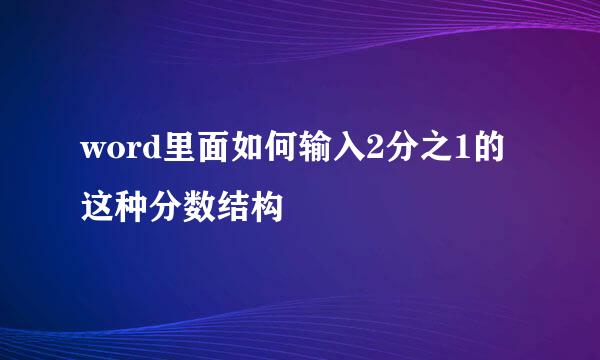 word里面如何输入2分之1的这种分数结构